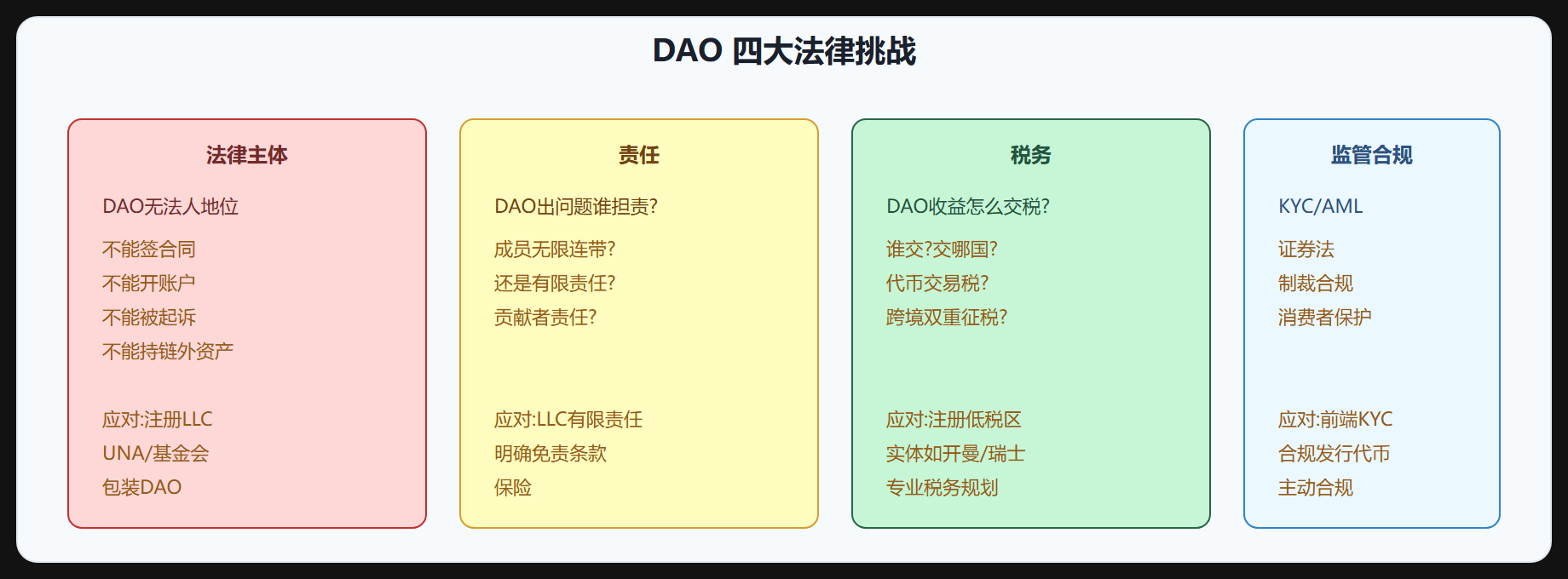 DAO 四大法律挑战

法律主体

DAO无法人地位

不能签合同
不能开账户
不能被起诉
不能持链外资产

应对:注册LLC
UNA/基金会
包装DAO

责任

DAO出问题谁担责?

成员无限连带?
还是有限责任?
贡献者责任?

应对:LLC有限责任
明确免责条款
保险

税务

DAO收益怎么交税?

谁交?交哪国?
代币交易税?
跨境双重征税?

应对:注册低税区
实体如开曼/瑞士
专业税务规划

监管合规

KYC/AML

证券法
制裁合规
消费者保护

应对:前端KYC
合规发行代币
主动合规